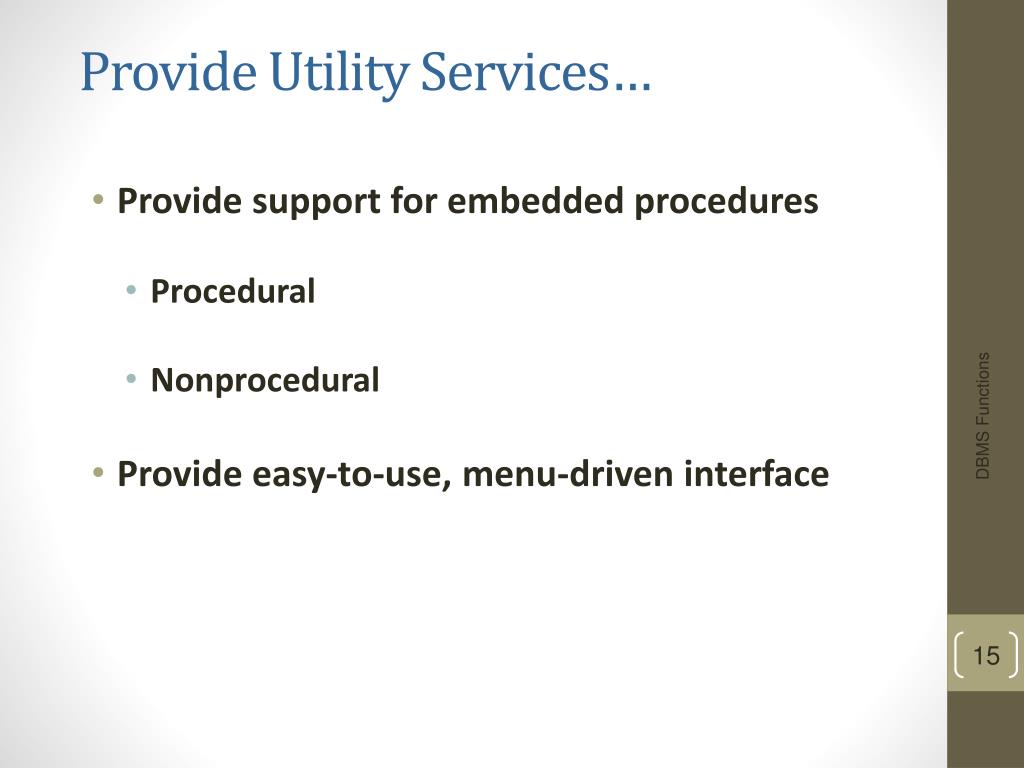 Provide Utility Services…

• Provide support for embedded procedures

• Procedural

• Nonprocedural

• Provide easy-to-use, menu-driven interface

DBMS Functions

15